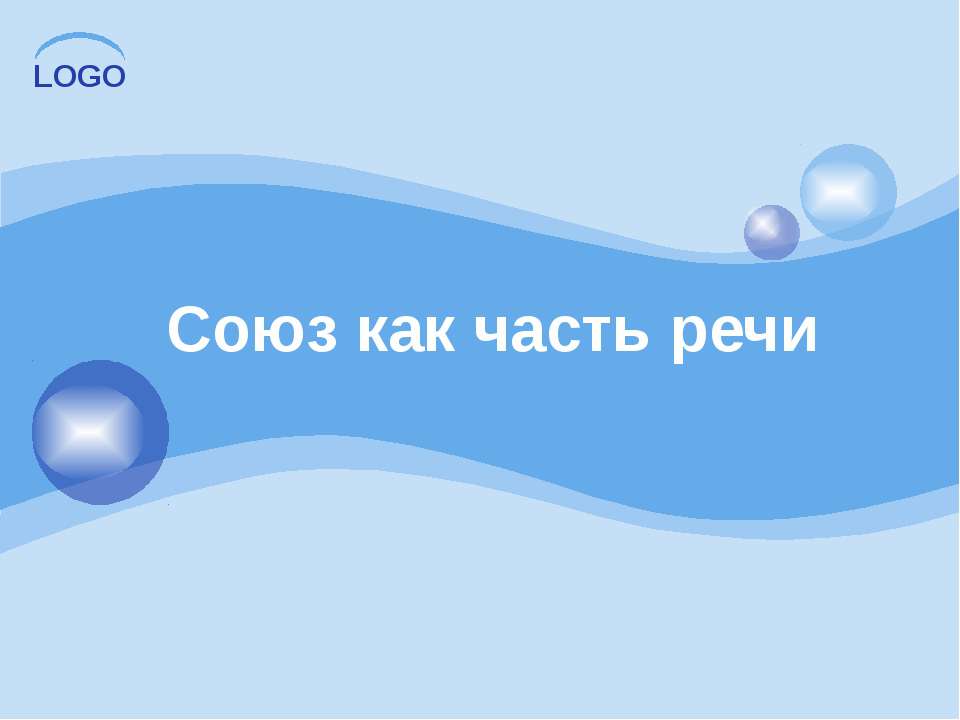 LOGO

Союз как часть речи